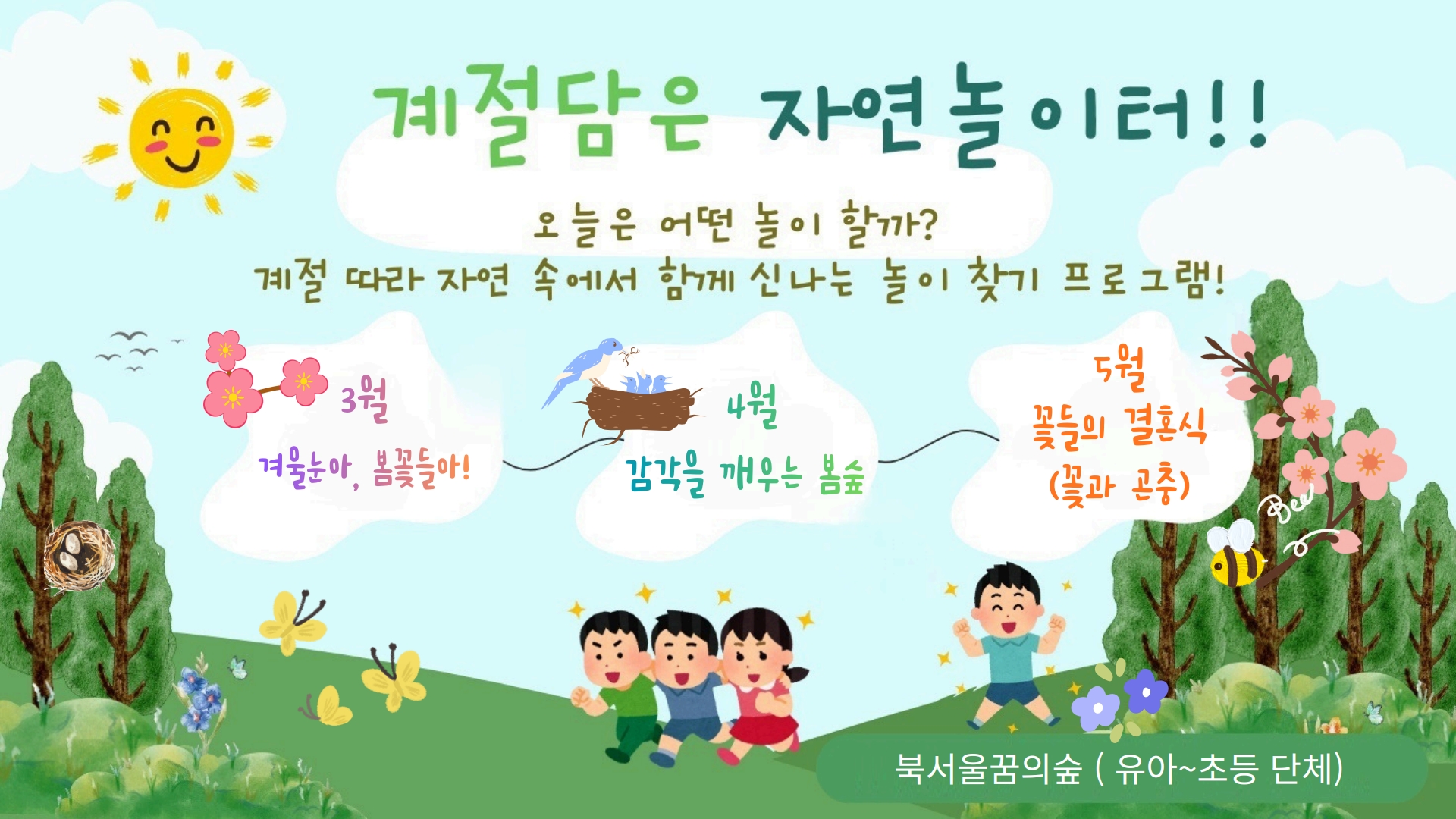 계절담은 자연놀이터!!

오늘은 어떤 놀이 할까?
계절 따라 자연 속에서 함께 신나는 놀이 찾기 프로그램!

3월
겨울눈아, 봄꽃들아!

4월
감각을 깨우는 봄숲

5월
꽃들의 결혼식
(꽃과 곤충)

Bee

북서울꿈의숲 ( 유아~초등 단체)